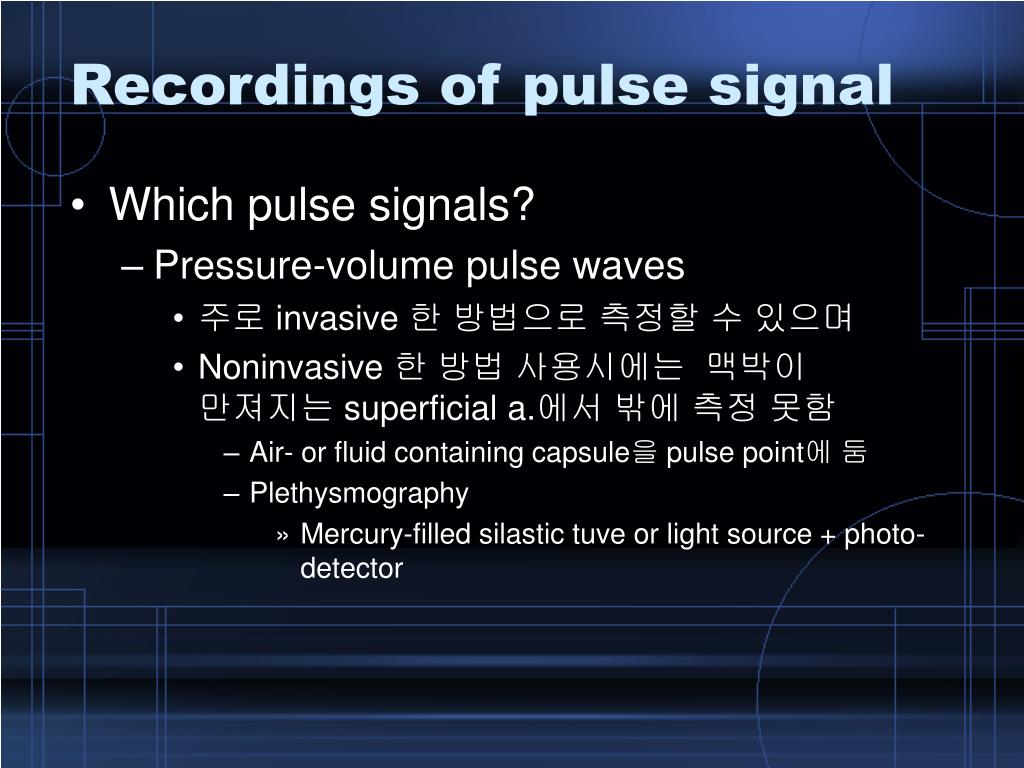 Recordings of pulse signal

• Which pulse signals?
– Pressure-volume pulse waves
• 주로 invasive 한 방법으로 측정할 수 있으며
• Noninvasive 한 방법 사용시에는 맥박이 만져지는 superficial a.에서 밖에 측정 못함
– Air- or fluid containing capsule을 pulse point에 둠
– Plethysmography
» Mercury-filled silastic tuve or light source + photo-detector